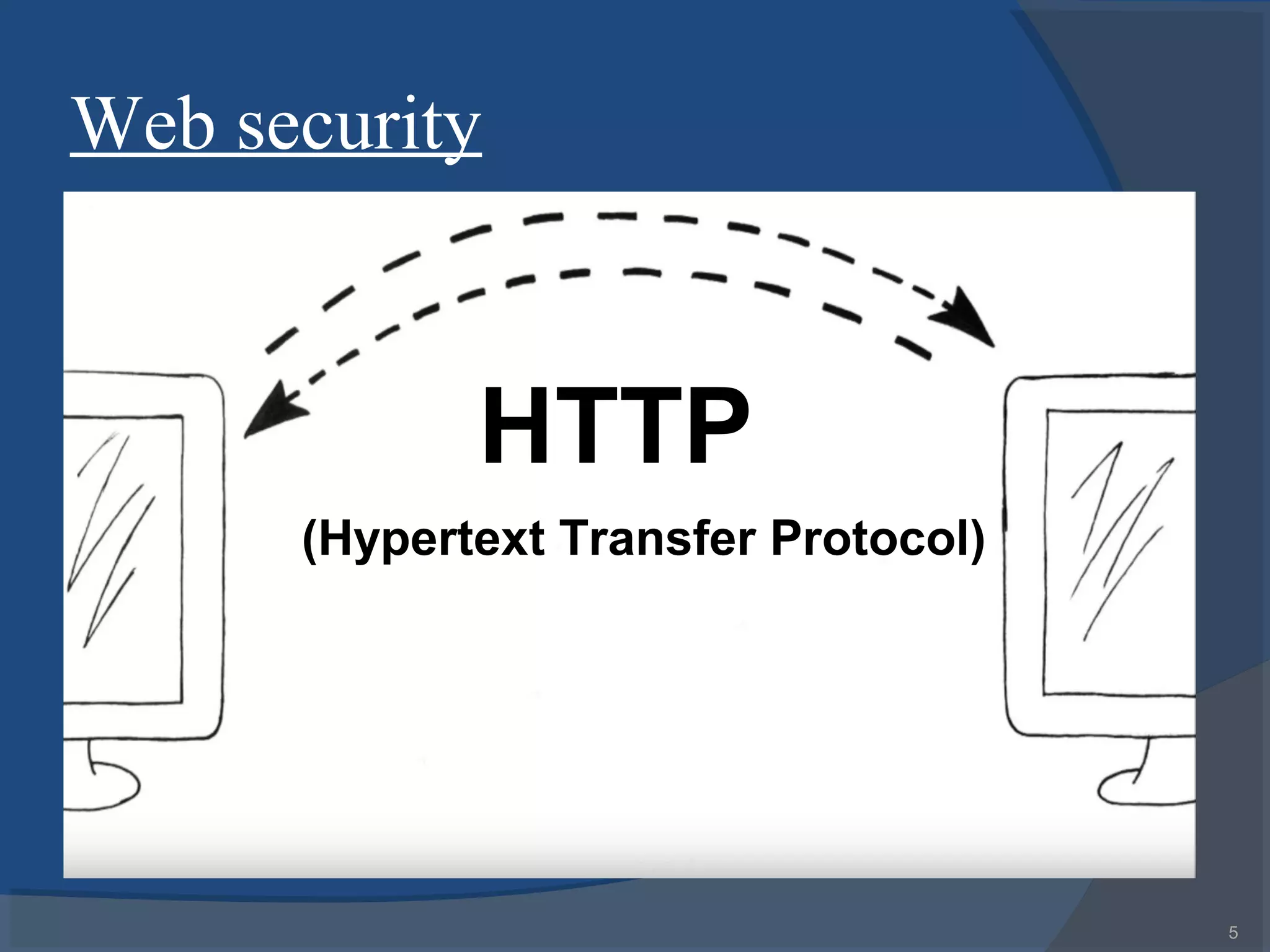 Web security

HTTP

(Hypertext Transfer Protocol)

5